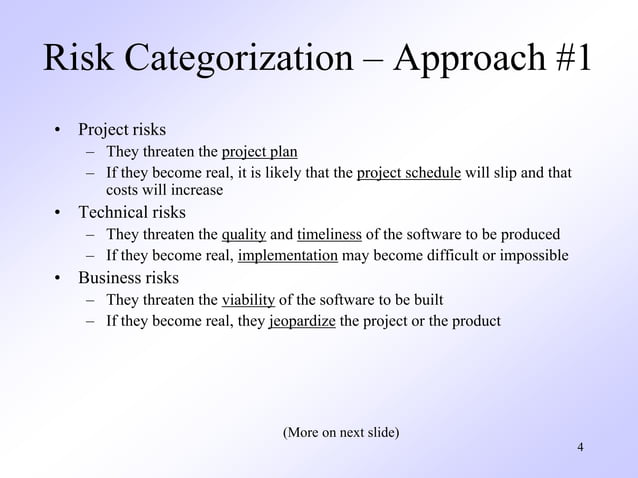 Risk Categorization – Approach #1

• Project risks
– They threaten the project plan
– If they become real, it is likely that the project schedule will slip and that costs will increase

• Technical risks
– They threaten the quality and timeliness of the software to be produced
– If they become real, implementation may become difficult or impossible

• Business risks
– They threaten the viability of the software to be built
– If they become real, they jeopardize the project or the product

(More on next slide)

4